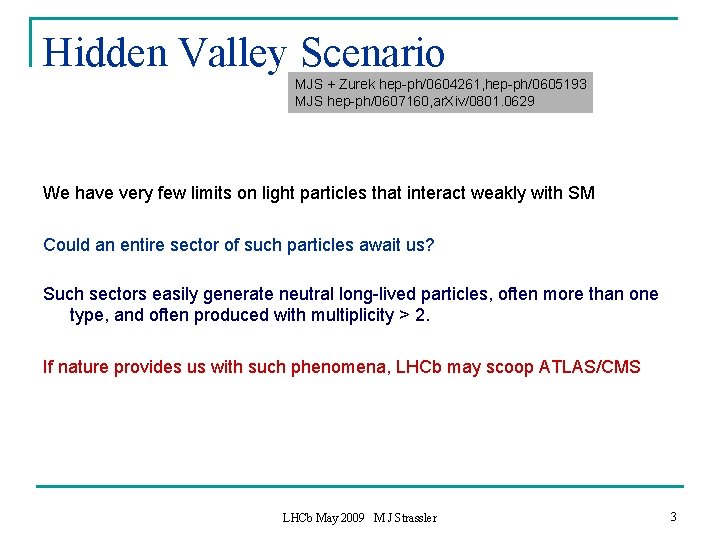 Hidden Valley Scenario

MJS + Zurek hep-ph/0604261,hep-ph/0605193
MJS hep-ph/0607160,arXiv/0801.0629

We have very few limits on light particles that interact weakly with SM

Could an entire sector of such particles await us?

Such sectors easily generate neutral long-lived particles, often more than one type, and often produced with multiplicity > 2.

If nature provides us with such phenomena, LHCb may scoop ATLAS/CMS

LHCb May 2009 M J Strassler

3